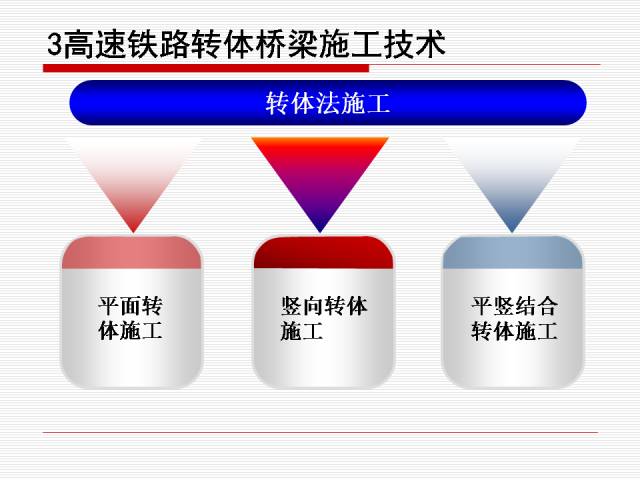 3高速铁路转体桥梁施工技术

转体法施工

平面转体施工

竖向转体施工

平竖结合转体施工